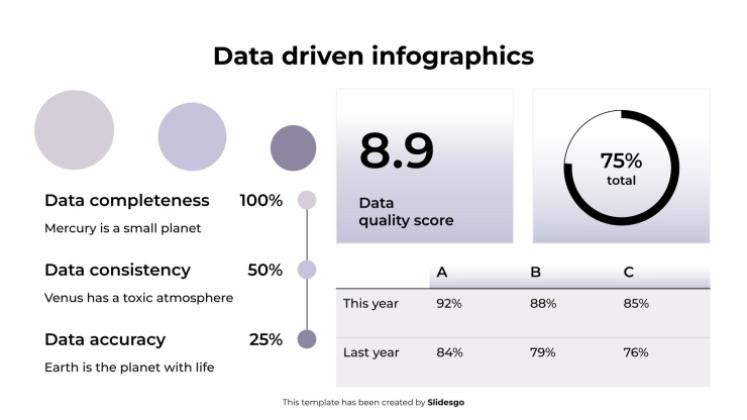 Data driven infographics

Data completeness 100%

Mercury is a small planet

Data consistency 50%

Venus has a toxic atmosphere

Data accuracy 25%

Earth is the planet with life

8.9

Data quality score

75%
total

| | A | B | C |
|---|---|---|---|
| This year | 92% | 88% | 85% |
| Last year | 84% | 79% | 76% |

This template has been created by Slidesgo